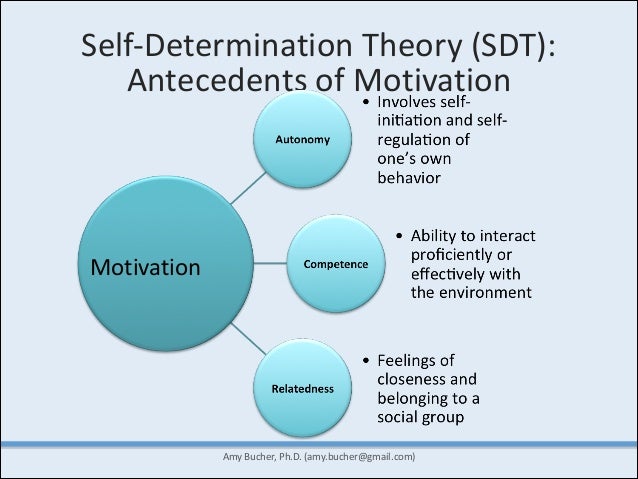 Self-Determination Theory (SDT): Antecedents of Motivation

Motivation

Autonomy

• Involves self-initiation and self-regulation of one's own behavior

Competence

• Ability to interact proficiently or effectively with the environment

Relatedness

• Feelings of closeness and belonging to a social group

Amy Bucher, Ph.D. (amy.bucher@gmail.com)